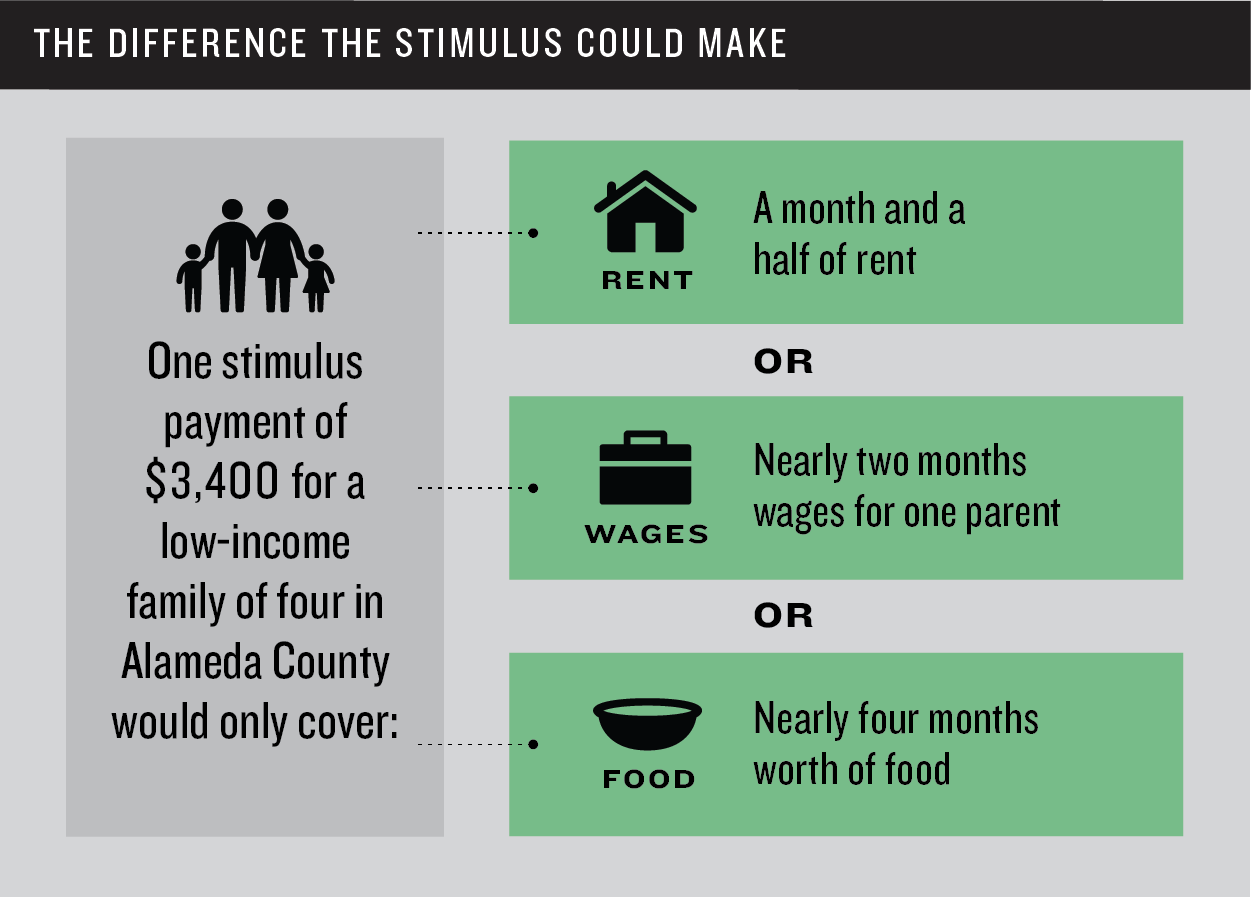 THE DIFFERENCE THE STIMULUS COULD MAKE

One stimulus payment of \$3,400 for a low-income family of four in Alameda County would only cover:

RENT

A month and a half of rent

OR

WAGES

Nearly two months wages for one parent

OR

FOOD

Nearly four months worth of food